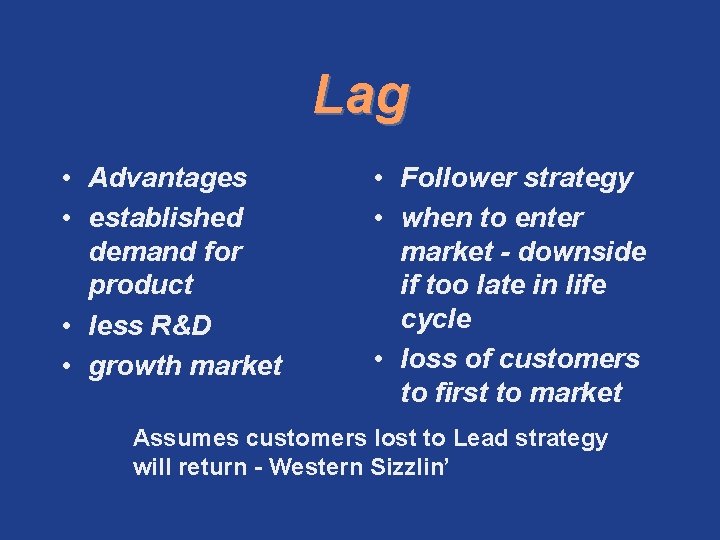 Lag

• Advantages
• established demand for product
• less R&D
• growth market

• Follower strategy
• when to enter market - downside if too late in life cycle
• loss of customers to first to market

Assumes customers lost to Lead strategy will return - Western Sizzlin’